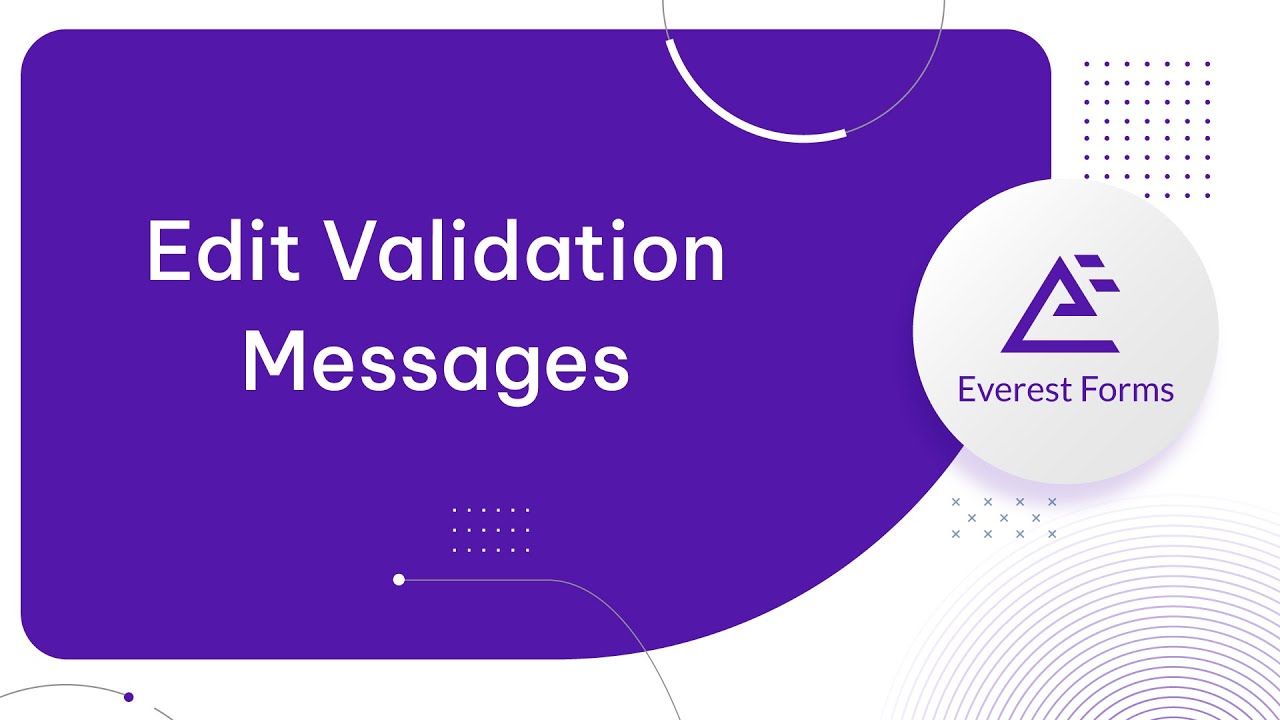 Edit Validation Messages

Everest Forms